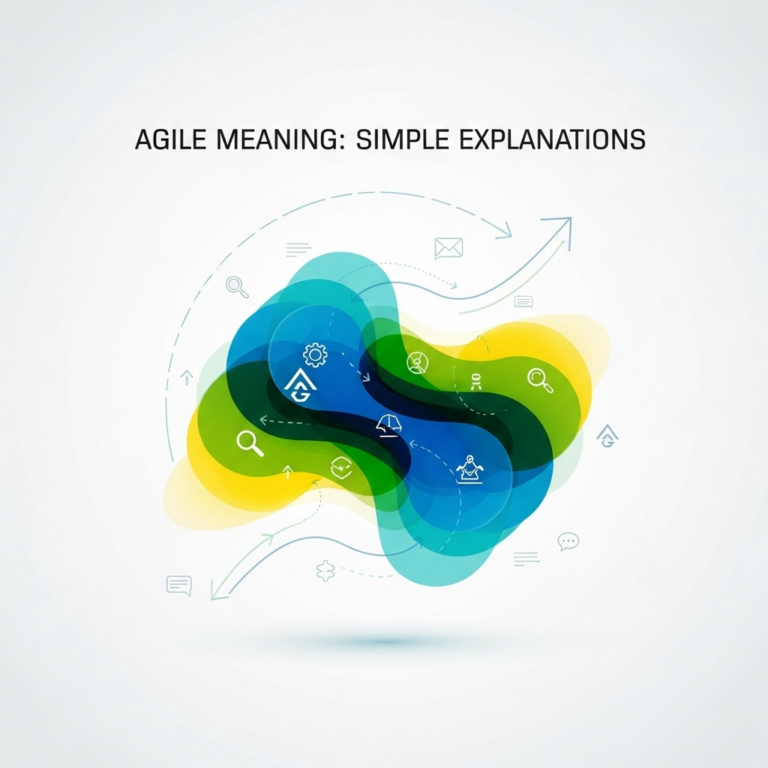 AGILE MEANING: SIMPLE EXPLANATIONS